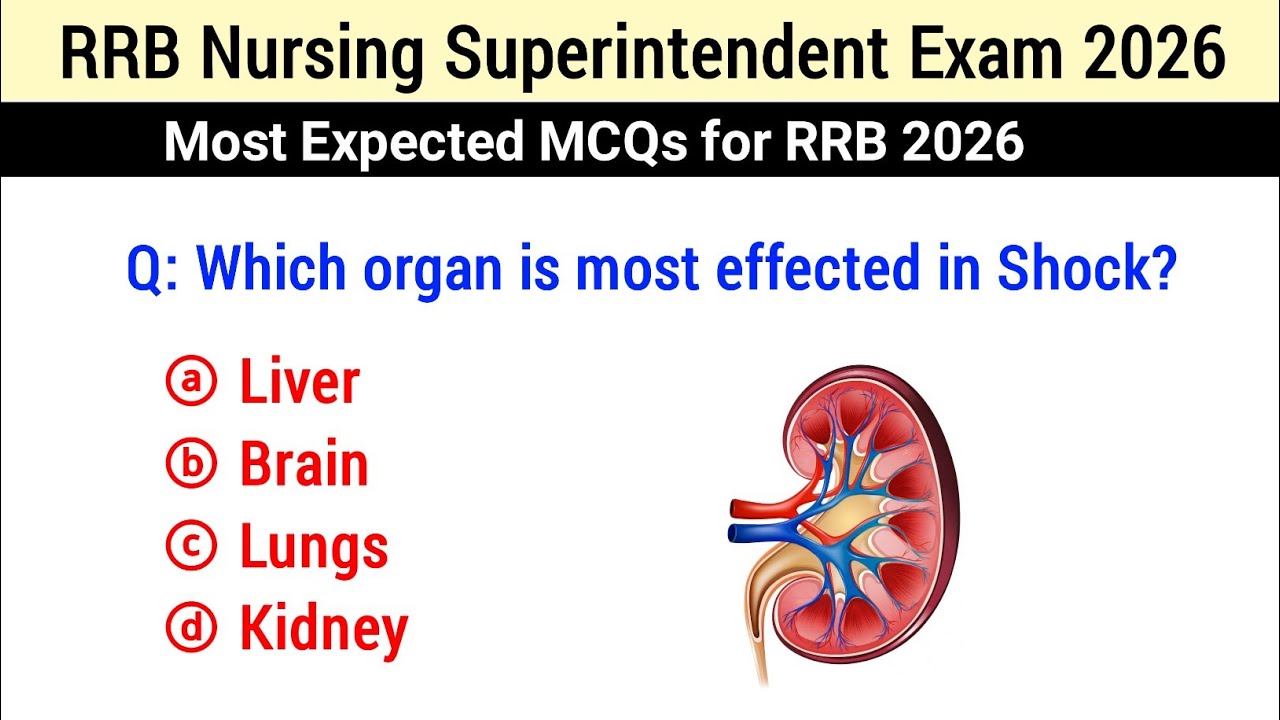 RRB Nursing Superintendent Exam 2026

Most Expected MCQs for RRB 2026

Q: Which organ is most effected in Shock?

ⓐ Liver
ⓑ Brain
ⓒ Lungs
ⓓ Kidney